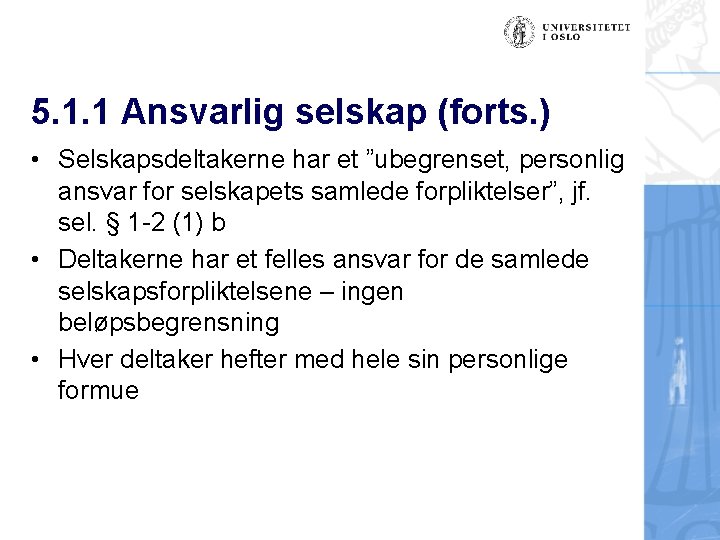 UNIVERSITETET I OSLO

5.1.1 Ansvarlig selskap (forts.)

• Selskapsdeltakerne har et ”ubegrenset, personlig ansvar for selskapets samlede forpliktelser”, jf. sel. § 1-2 (1) b

• Deltakerne har et felles ansvar for de samlede selskapsforpliktelsene – ingen beløpsbegrensning

• Hver deltaker hefter med hele sin personlige formue